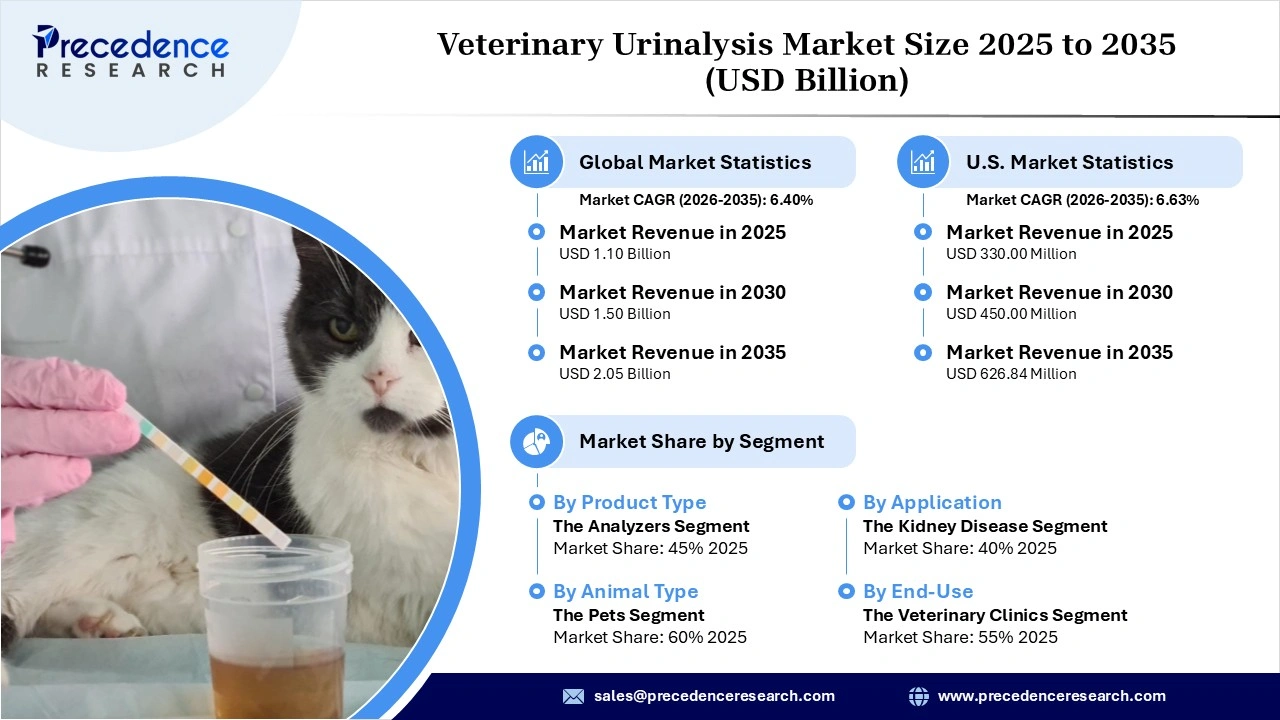 Precedence
RESEARCH

Veterinary Urinalysis Market Size 2025 to 2035 (USD Billion)

Global Market Statistics
Market CAGR (2026-2035): 6.40%

Market Revenue in 2025
USD 1.10 Billion

Market Revenue in 2030
USD 1.50 Billion

Market Revenue in 2035
USD 2.05 Billion

U.S. Market Statistics
Market CAGR (2026-2035): 6.63%

Market Revenue in 2025
USD 330.00 Million

Market Revenue in 2030
USD 450.00 Million

Market Revenue in 2035
USD 626.84 Million

Market Share by Segment

By Product Type
The Analyzers Segment
Market Share: 45% 2025

By Animal Type
The Pets Segment
Market Share: 60% 2025

By Application
The Kidney Disease Segment
Market Share: 40% 2025

By End-Use
The Veterinary Clinics Segment
Market Share: 55% 2025

sales@precedenceresearch.com
www.precedenceresearch.com